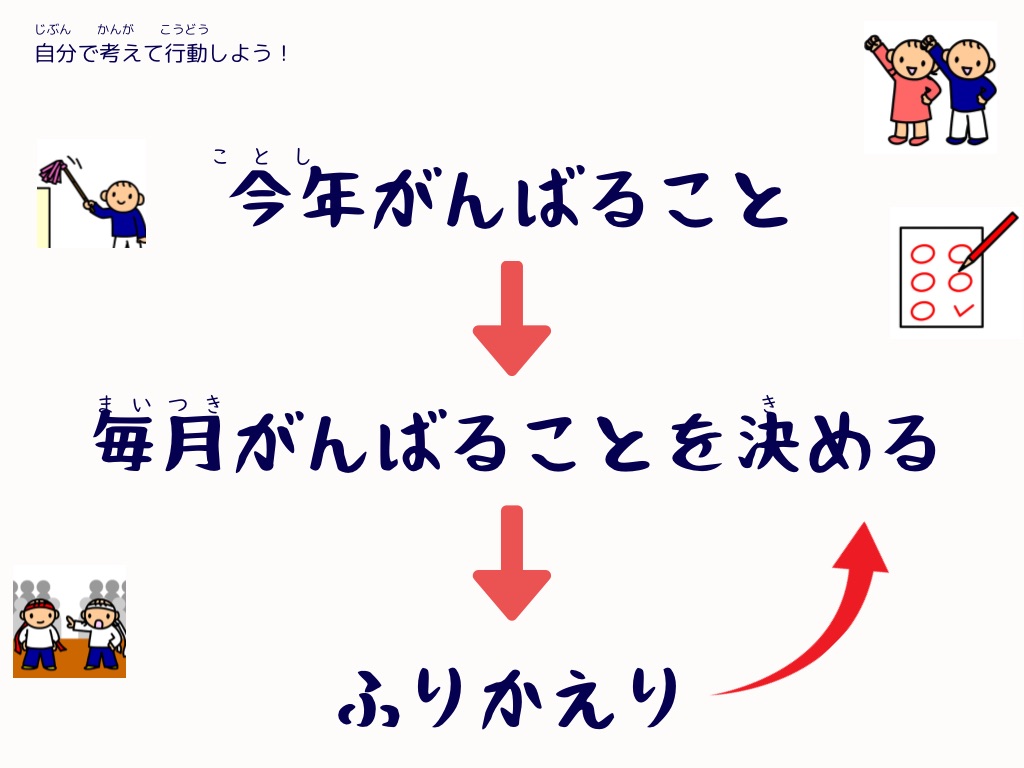 じぶん　かんが　こうどう
自分で考えて行動しよう！

ことし
今年がんばること

まいつき　き
毎月がんばることを決める

ふりかえり